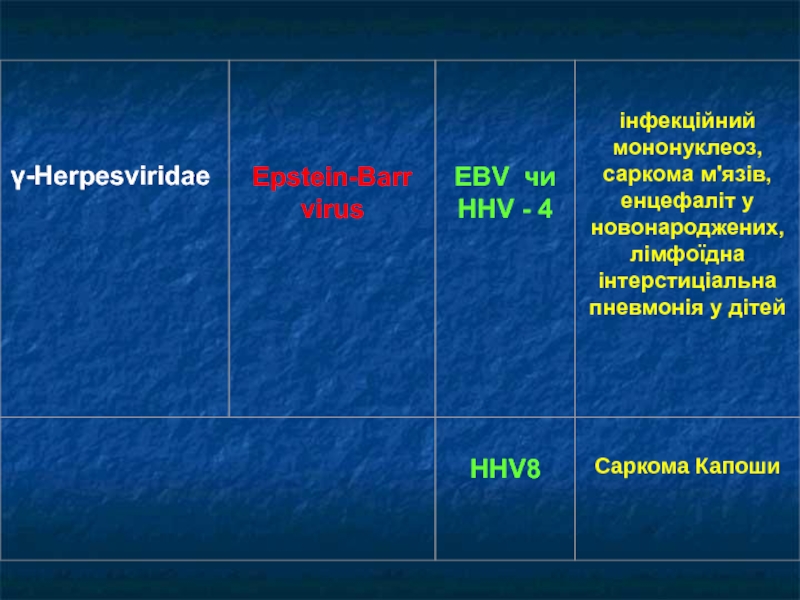 | γ-Herpesviridae | Epstein-Barr virus | EBV чи HHV - 4 | інфекційний мононуклеоз, саркома м'язів, енцефаліт у новонароджених, лімфоїдна інтерстиціальна пневмонія у дітей |
|---|---|---|---|
| | | HHV8 | Саркома Капоши |